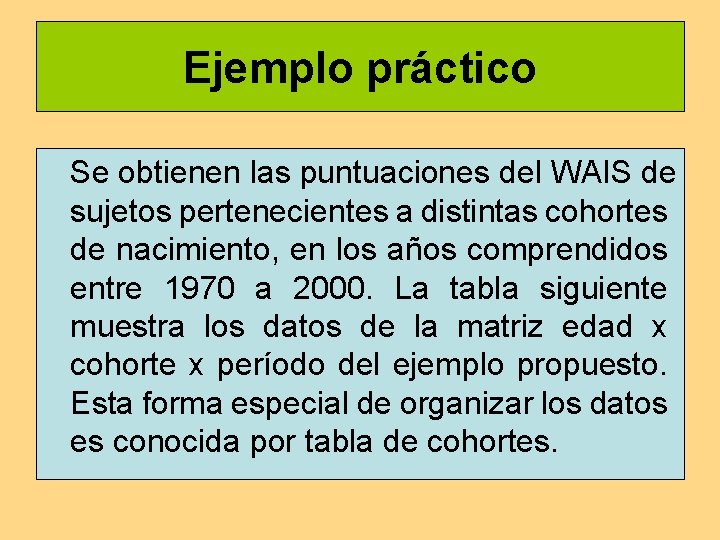 Ejemplo práctico

Se obtienen las puntuaciones del WAIS de sujetos pertenecientes a distintas cohortes de nacimiento, en los años comprendidos entre 1970 a 2000. La tabla siguiente muestra los datos de la matriz edad x cohorte x período del ejemplo propuesto. Esta forma especial de organizar los datos es conocida por tabla de cohortes.